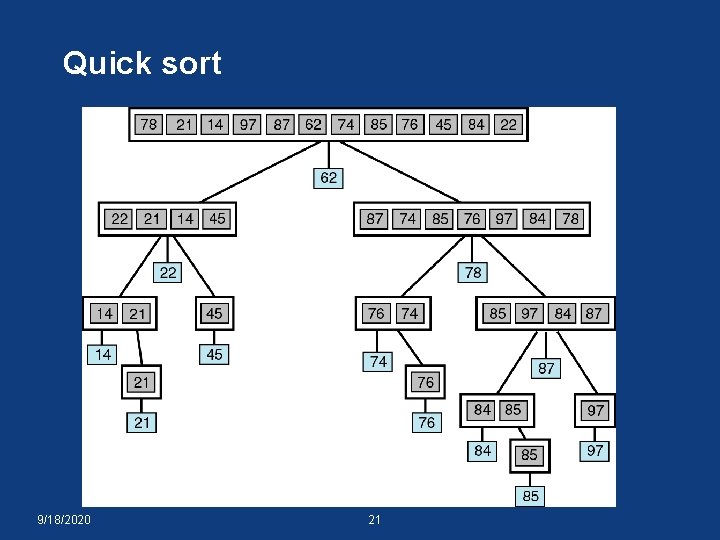 Quick sort

78 21 14 97 87 62 74 85 76 45 84 22

62

22 21 14 45

87 74 85 76 97 84 78

22

78

14 21

45

76 74

85 97 84 87

14

45

74

87

21

76

84 85

97

21

76

84

85

97

85

9/18/2020

21